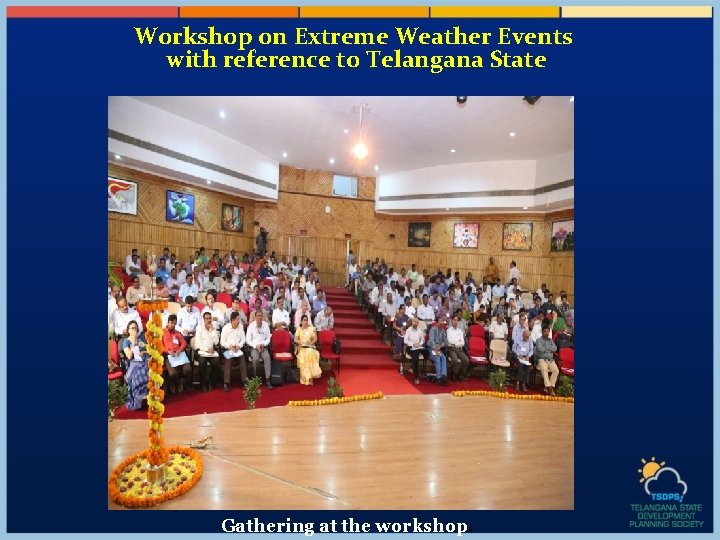 Workshop on Extreme Weather Events with reference to Telangana State

Gathering at the workshop

TSDPS
TELANGANA STATE DEVELOPMENT PLANNING SOCIETY